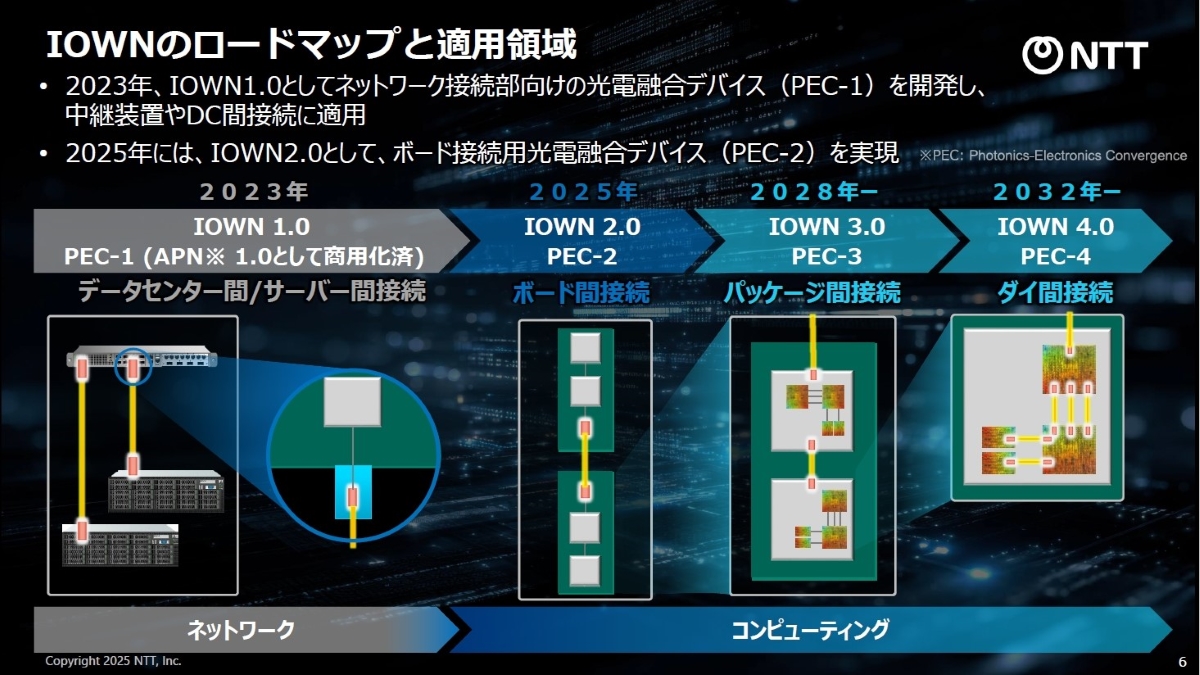 IOWNのロードマップと適用領域

NTT

• 2023年、IOWN1.0としてネットワーク接続部向けの光電融合デバイス（PEC-1）を開発し、中継装置やDC間接続に適用

• 2025年には、IOWN2.0として、ボード接続用光電融合デバイス（PEC-2）を実現

※PEC: Photonics-Electronics Convergence

２０２３年
IOWN 1.0
PEC-1 (APN※ 1.0として商用化済)
データセンター間/サーバー間接続

２０２５年
IOWN 2.0
PEC-2
ボード間接続

２０２８年ー
IOWN 3.0
PEC-3
パッケージ間接続

２０３２年ー
IOWN 4.0
PEC-4
ダイ間接続

ネットワーク

コンピューティング

Copyright 2025 NTT, Inc.

6